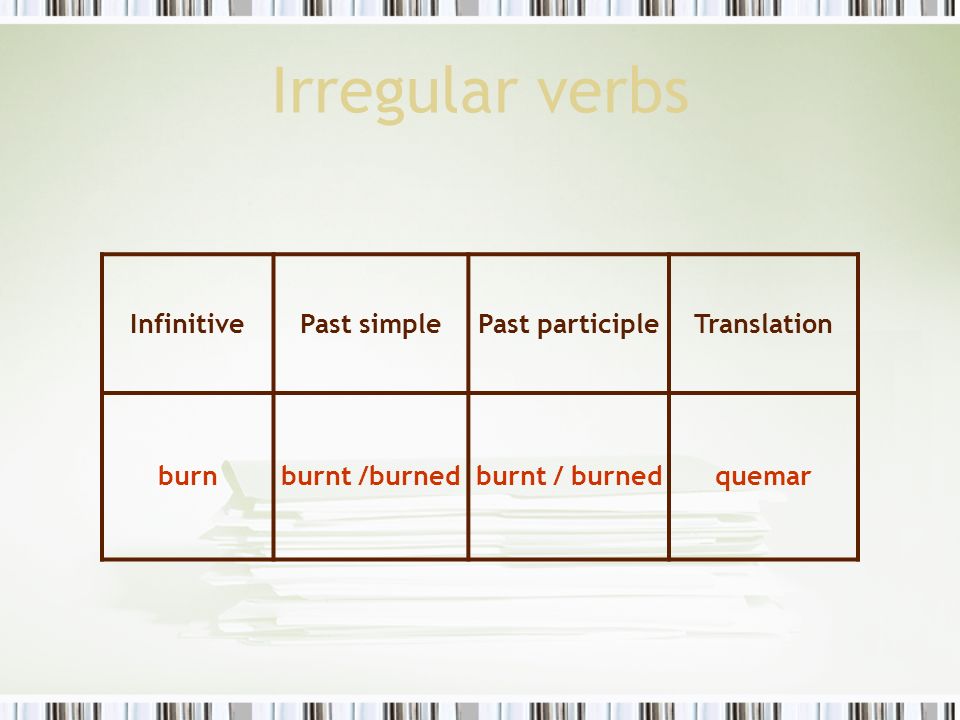 Irregular verbs

| Infinitive | Past simple | Past participle | Translation |
|---|---|---|---|
| burn | burnt /burned | burnt / burned | quemar |